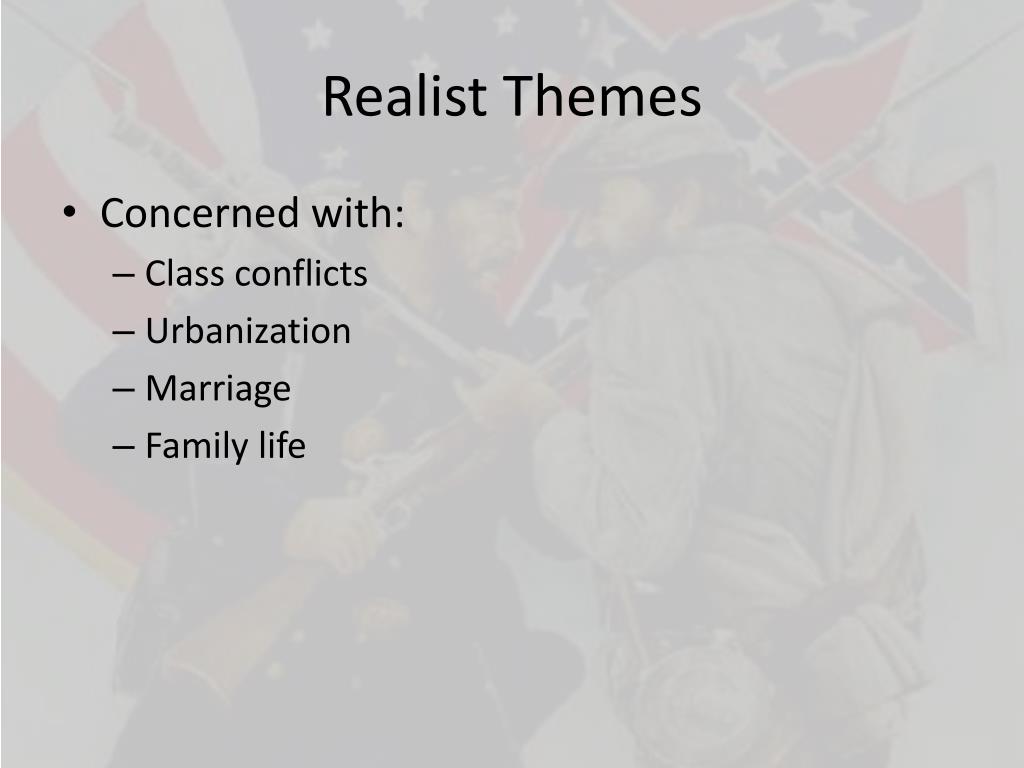 Realist Themes

• Concerned with:
– Class conflicts
– Urbanization
– Marriage
– Family life